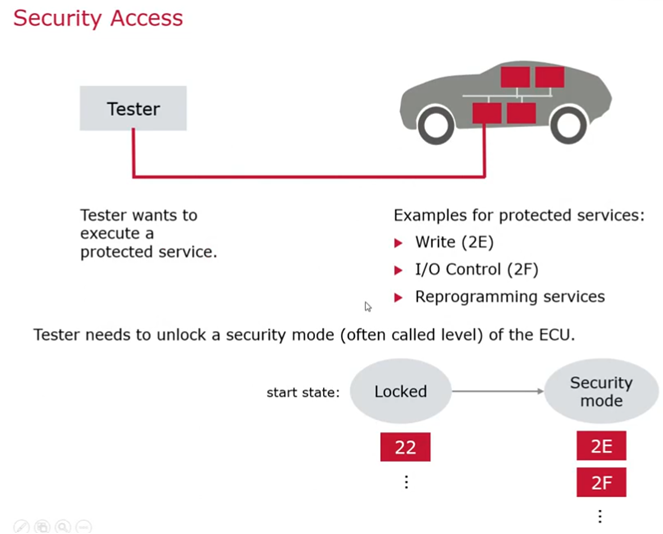 Security Access

Tester

Tester wants to execute a protected service.

Examples for protected services:
▶ Write (2E)
▶ I/O Control (2F)
▶ Reprogramming services

Tester needs to unlock a security mode (often called level) of the ECU.

start state: Locked

Security mode

22
⋮

2E
2F
⋮